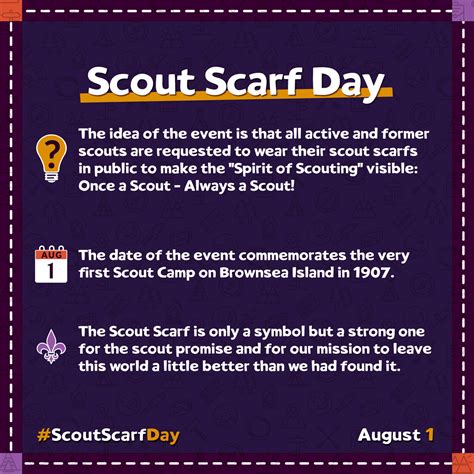 Scout Scarf Day

?

The idea of the event is that all active and former scouts are requested to wear their scout scarfs in public to make the "Spirit of Scouting" visible: Once a Scout - Always a Scout!

AUG
1

The date of the event commemorates the very first Scout Camp on Brownsea Island in 1907.

The Scout Scarf is only a symbol but a strong one for the scout promise and for our mission to leave this world a little better than we had found it.

#ScoutScarfDay

August 1